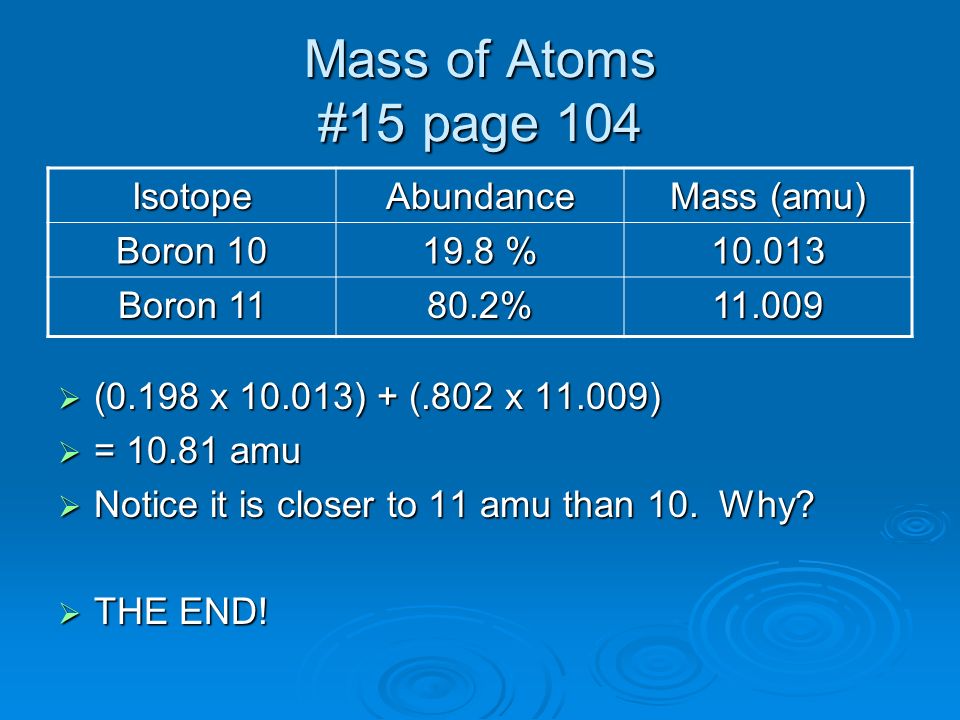 Mass of Atoms
#15 page 104

| Isotope | Abundance | Mass (amu) |
|---|---|---|
| Boron 10 | 19.8 % | 10.013 |
| Boron 11 | 80.2% | 11.009 |

➢ (0.198 x 10.013) + (.802 x 11.009)
➢ = 10.81 amu
➢ Notice it is closer to 11 amu than 10. Why?

➢ THE END!